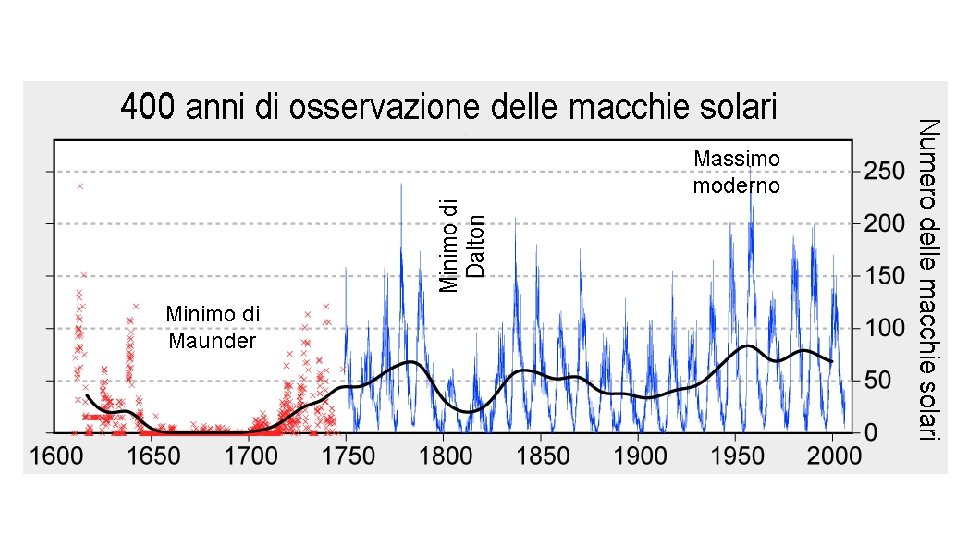 400 anni di osservazione delle macchie solari

Minimo di Maunder

Minimo di Dalton

Massimo moderno

Numero delle macchie solari

250
200
150
100
50
0

1600 1650 1700 1750 1800 1850 1900 1950 2000